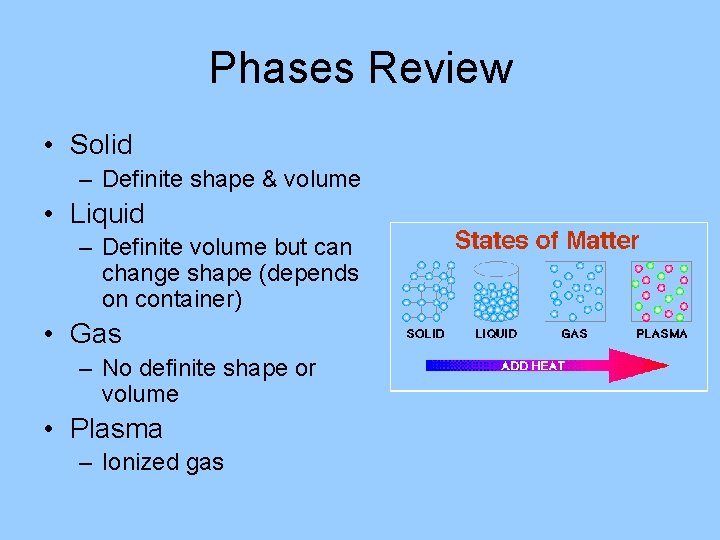 Phases Review

• Solid
– Definite shape & volume
• Liquid
– Definite volume but can change shape (depends on container)
• Gas
– No definite shape or volume
• Plasma
– Ionized gas

States of Matter

SOLID LIQUID GAS PLASMA

ADD HEAT